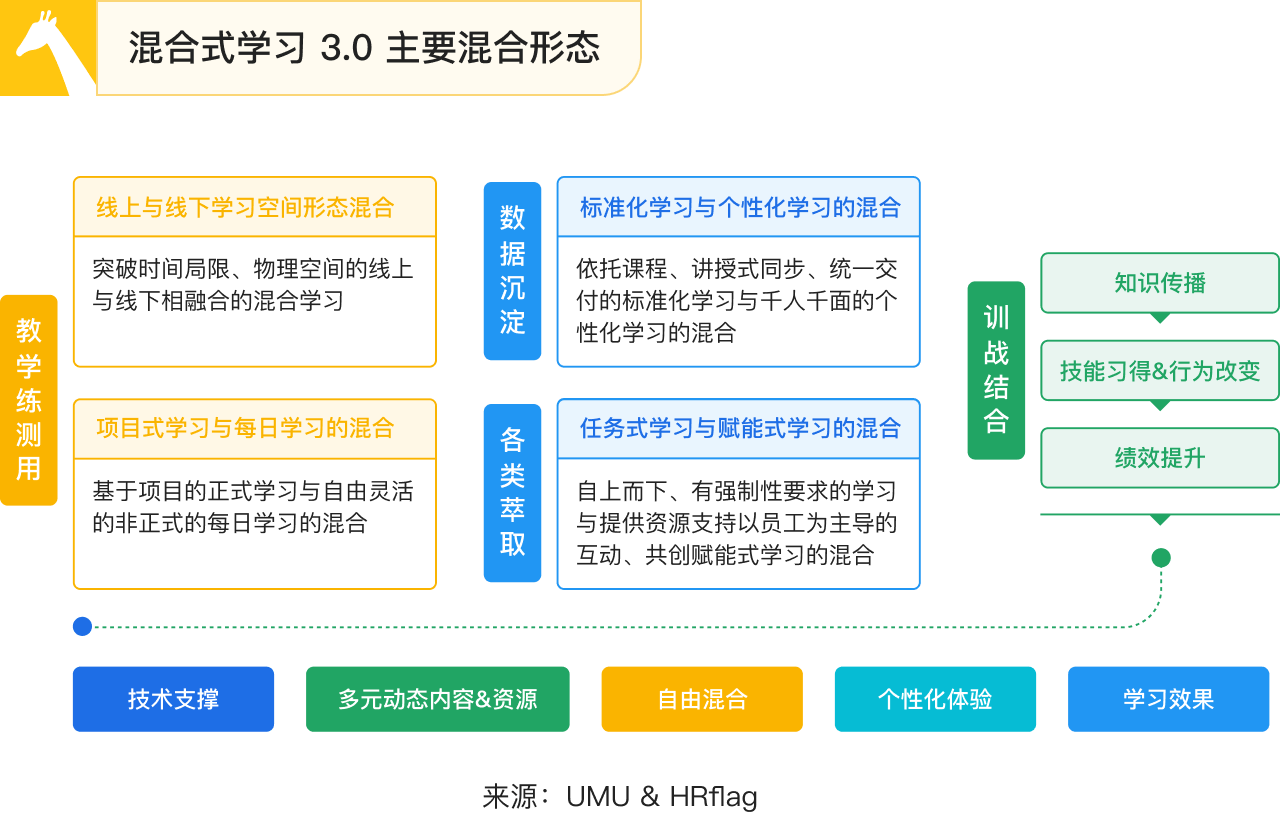 混合式学习 3.0 主要混合形态

教学练测用

线上与线下学习空间形态混合

突破时间局限、物理空间的线上与线下相融合的混合学习

项目式学习与每日学习的混合

基于项目的正式学习与自由灵活的非正式的每日学习的混合

数据沉淀

标准化学习与个性化学习的混合

依托课程、讲授式同步、统一交付的标准化学习与千人千面的个性化学习的混合

各类萃取

任务式学习与赋能式学习的混合

自上而下、有强制性要求的学习与提供资源支持以员工为主导的互动、共创赋能式学习的混合

训战结合

知识传播

技能习得&行为改变

绩效提升

技术支撑

多元动态内容&资源

自由混合

个性化体验

学习效果

来源：UMU & HRflag